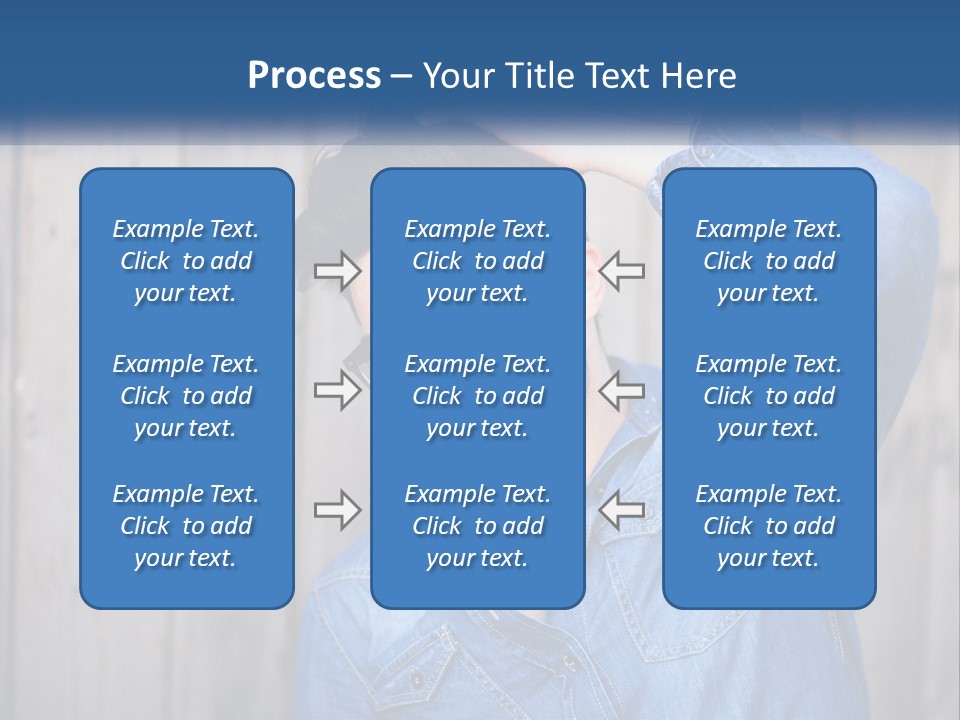 Process – Your Title Text Here

Example Text. Click to add your text.

Example Text. Click to add your text.

Example Text. Click to add your text.

Example Text. Click to add your text.

Example Text. Click to add your text.

Example Text. Click to add your text.

Example Text. Click to add your text.

Example Text. Click to add your text.

Example Text. Click to add your text.